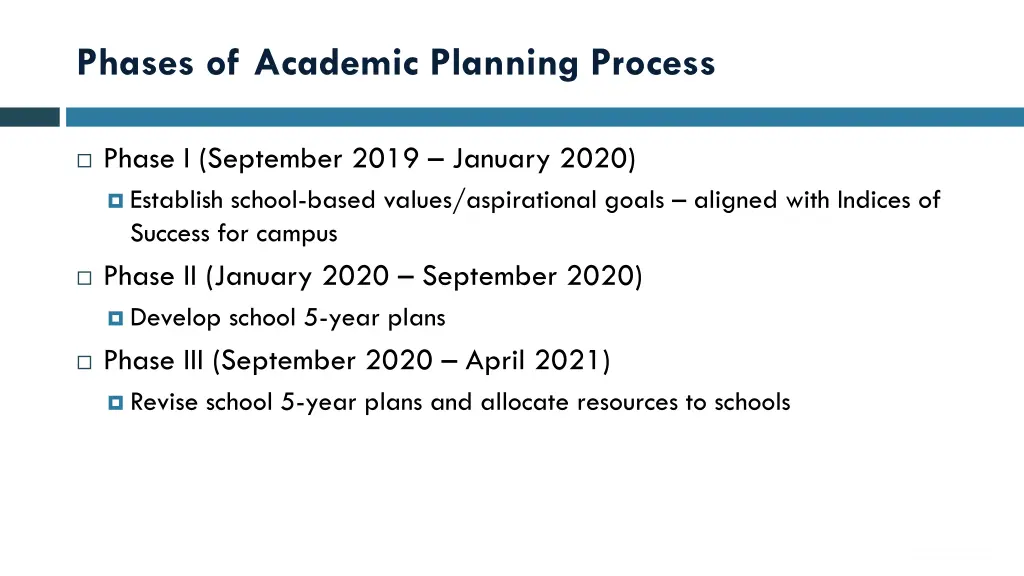 Phases of Academic Planning Process

Phase I (September 2019 – January 2020)

Establish school-based values/aspirational goals – aligned with Indices of Success for campus

Phase II (January 2020 – September 2020)

Develop school 5-year plans

Phase III (September 2020 – April 2021)

Revise school 5-year plans and allocate resources to schools